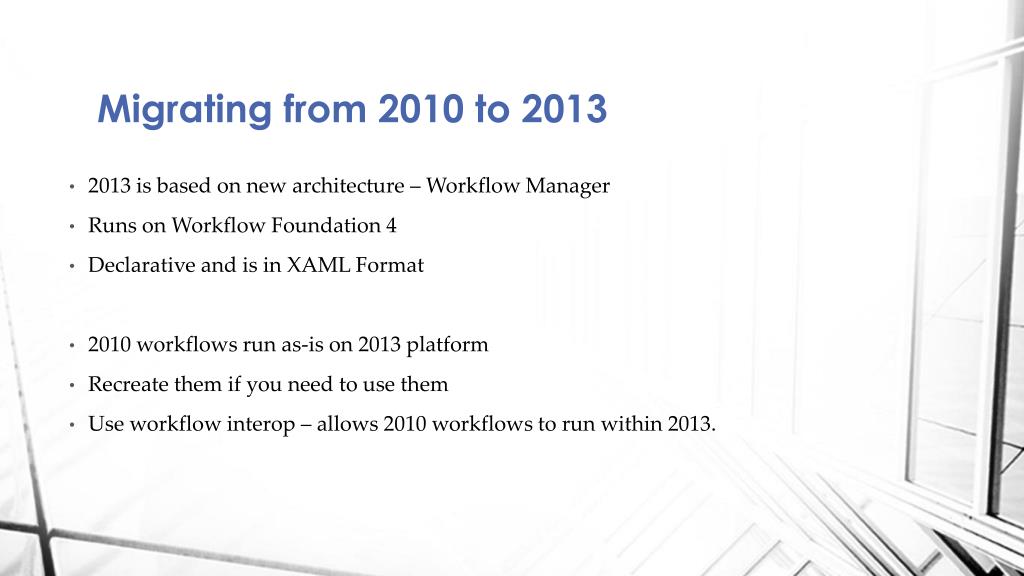 Migrating from 2010 to 2013

• 2013 is based on new architecture – Workflow Manager
• Runs on Workflow Foundation 4
• Declarative and is in XAML Format

• 2010 workflows run as-is on 2013 platform
• Recreate them if you need to use them
• Use workflow interop – allows 2010 workflows to run within 2013.